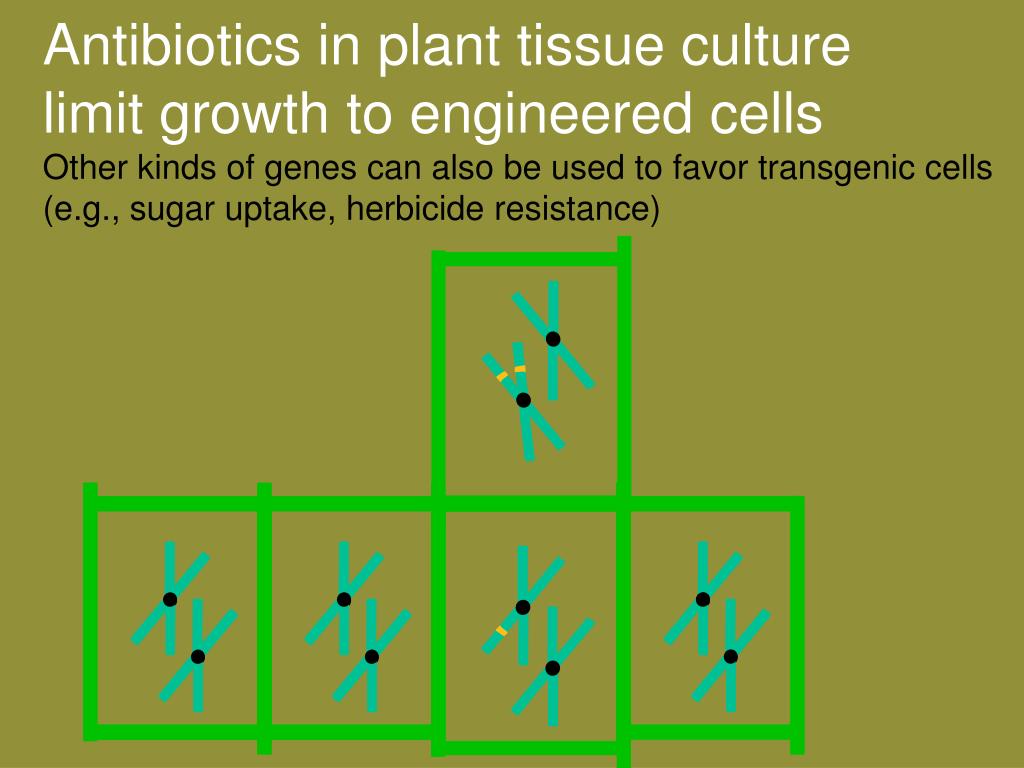 Antibiotics in plant tissue culture limit growth to engineered cells

Other kinds of genes can also be used to favor transgenic cells (e.g., sugar uptake, herbicide resistance)